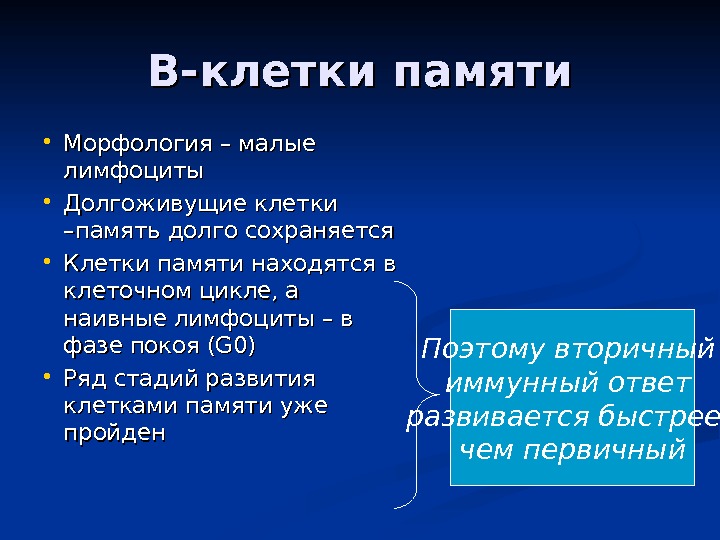 В-клетки памяти

• Морфология – малые лимфоциты
• Долгоживущие клетки –память долго сохраняется
• Клетки памяти находятся в клеточном цикле, а наивные лимфоциты – в фазе покоя (G0)
• Ряд стадий развития клетками памяти уже пройден

Поэтому вторичный иммунный ответ развивается быстрее чем первичный